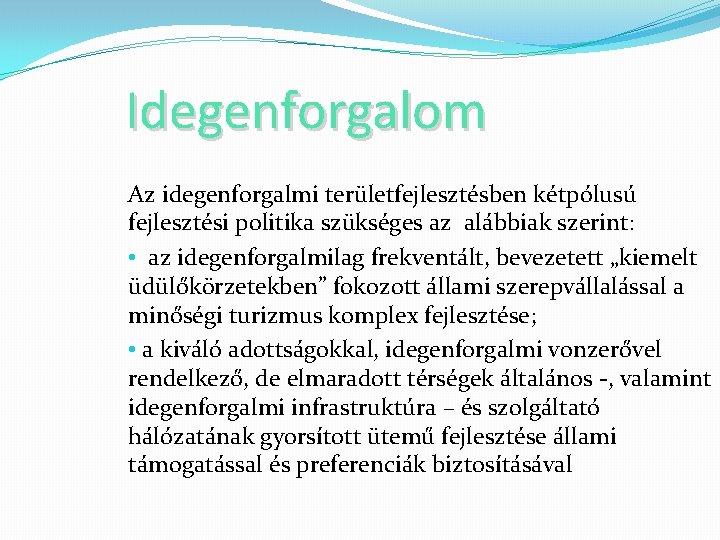 Idegenforgalom

Az idegenforgalmi területfejlesztésben kétpólusú fejlesztési politika szükséges az alábbiak szerint:

• az idegenforgalmilag frekventált, bevezetett „kiemelt üdülőkörzetekben” fokozott állami szerepvállalással a minőségi turizmus komplex fejlesztése;

• a kiváló adottságokkal, idegenforgalmi vonzerővel rendelkező, de elmaradott térségek általános -, valamint idegenforgalmi infrastruktúra – és szolgáltató hálózatának gyorsított ütemű fejlesztése állami támogatással és preferenciák biztosításával